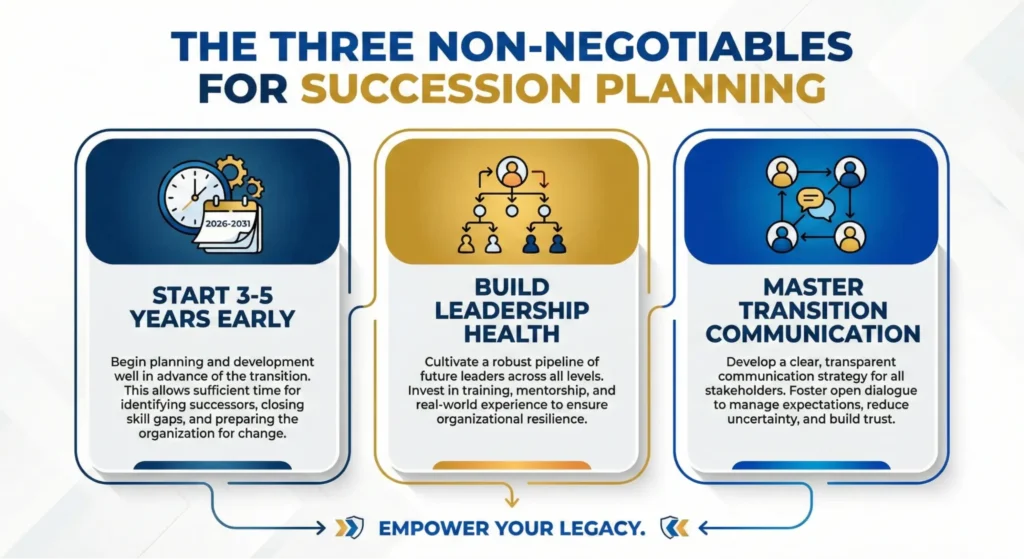 THE THREE NON-NEGOTIABLES FOR SUCCESSION PLANNING

2026-2031

START 3-5 YEARS EARLY

Begin planning and development well in advance of the transition. This allows sufficient time for identifying successors, closing skill gaps, and preparing the organization for change.

BUILD LEADERSHIP HEALTH

Cultivate a robust pipeline of future leaders across all levels. Invest in training, mentorship, and real-world experience to ensure organizational resilience.

MASTER TRANSITION COMMUNICATION

Develop a clear, transparent communication strategy for all stakeholders. Foster open dialogue to manage expectations, reduce uncertainty, and build trust.

EMPOWER YOUR LEGACY.